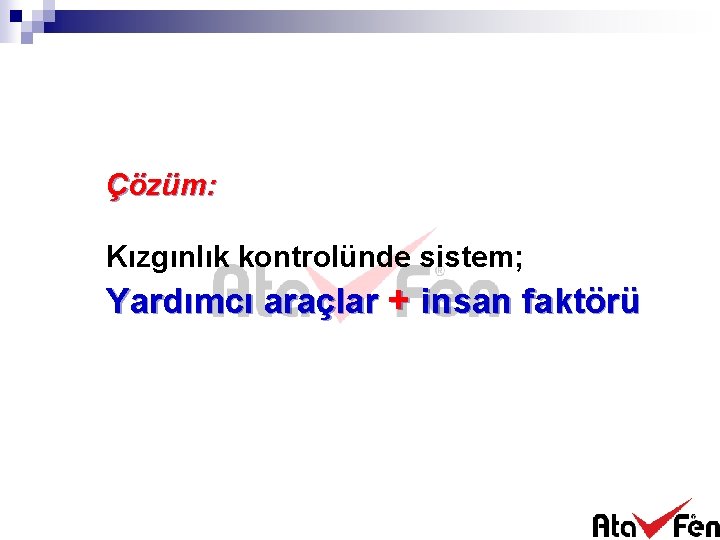 Çözüm:

Kızgınlık kontrolünde sistem;

Yardımcı araçlar + insan faktörü

Ata Fen

Ata Fen